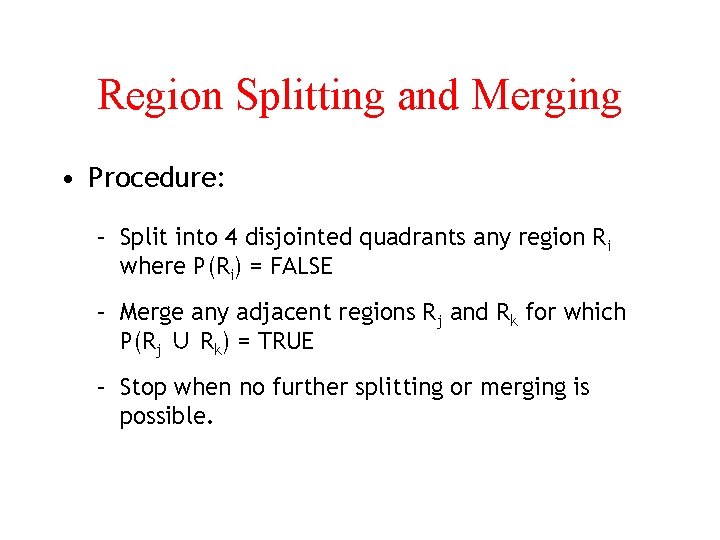 Region Splitting and Merging

• Procedure:

– Split into 4 disjointed quadrants any region $R_i$ where $P(R_i)$ = FALSE

– Merge any adjacent regions $R_j$ and $R_k$ for which $P(R_j \cup R_k)$ = TRUE

– Stop when no further splitting or merging is possible.